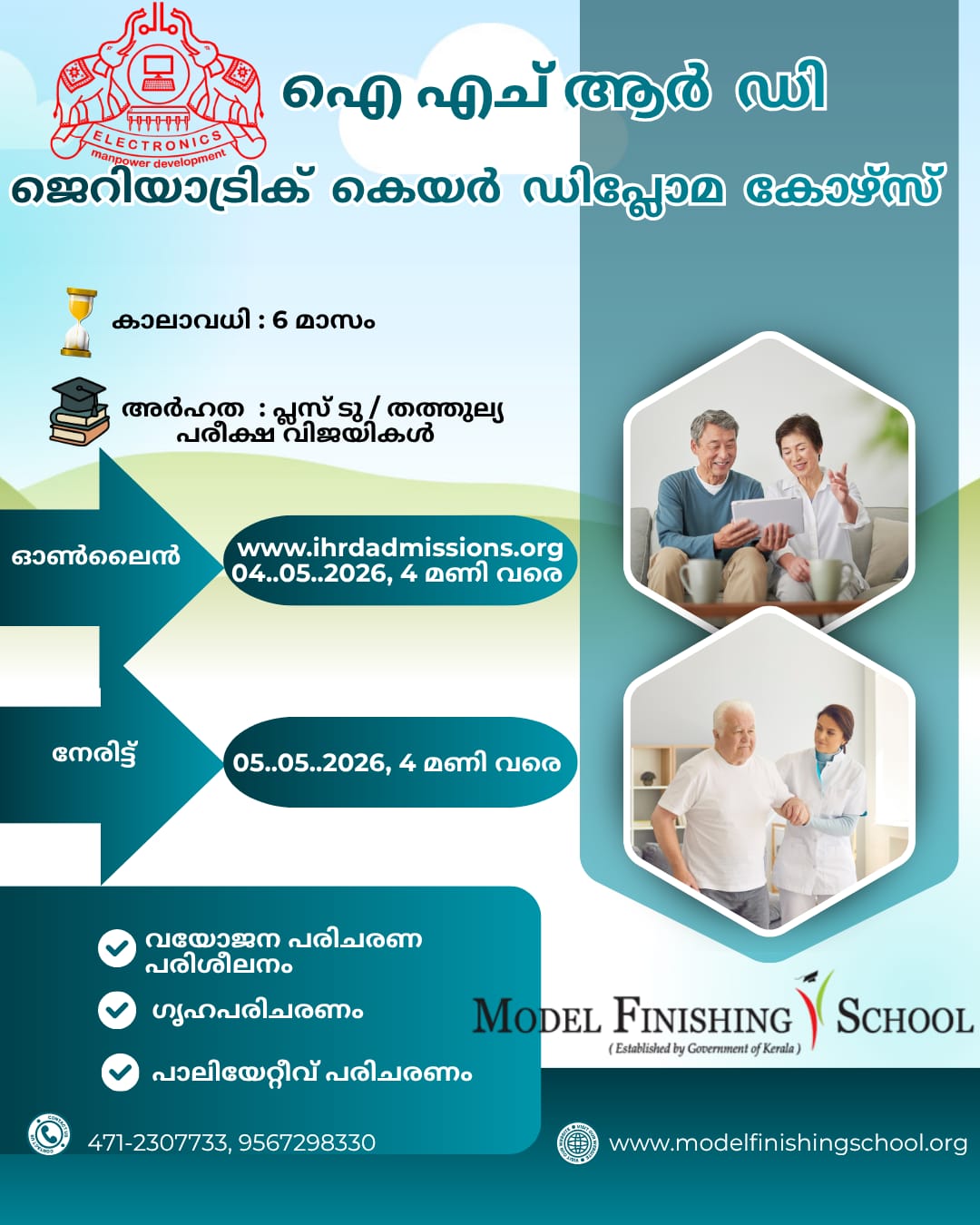 ELECTRONICS
manpower development

ഐ എച് ആർ ഡി

ജെറിയാട്രിക് കെയർ ഡിപ്ലോമ കോഴ്സ്

കാലാവധി : 6 മാസം

അർഹത : പ്ലസ് ടു / തത്തുല്യ പരീക്ഷ വിജയികൾ

ഓൺലൈൻ

www.ihrdadmissions.org
04..05..2026, 4 മണി വരെ

നേരിട്ട്

05..05..2026, 4 മണി വരെ

വയോജന പരിചരണ പരിശീലനം

ഗൃഹപരിചരണം

പാലിയേറ്റീവ് പരിചരണം

MODEL FINISHING SCHOOL
( Established by Government of Kerala )

471-2307733, 9567298330

www.modelfinishingschool.org